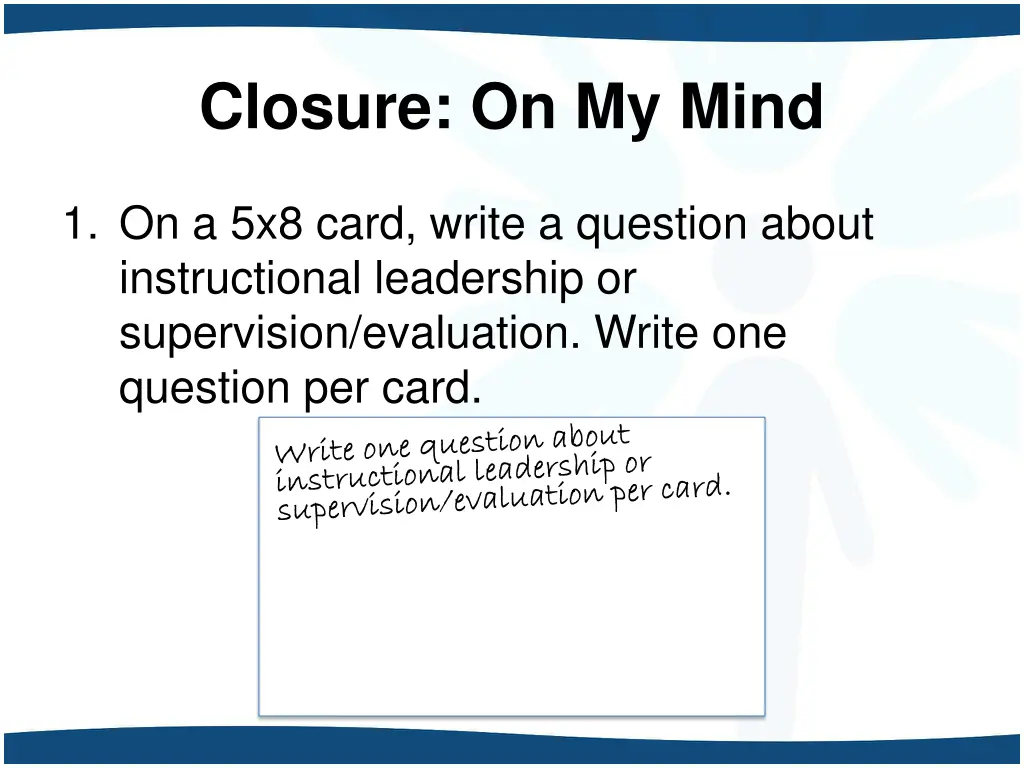 Closure: On My Mind

1. On a 5x8 card, write a question about instructional leadership or supervision/evaluation. Write one question per card.

Write one question about instructional leadership or supervision/evaluation per card.